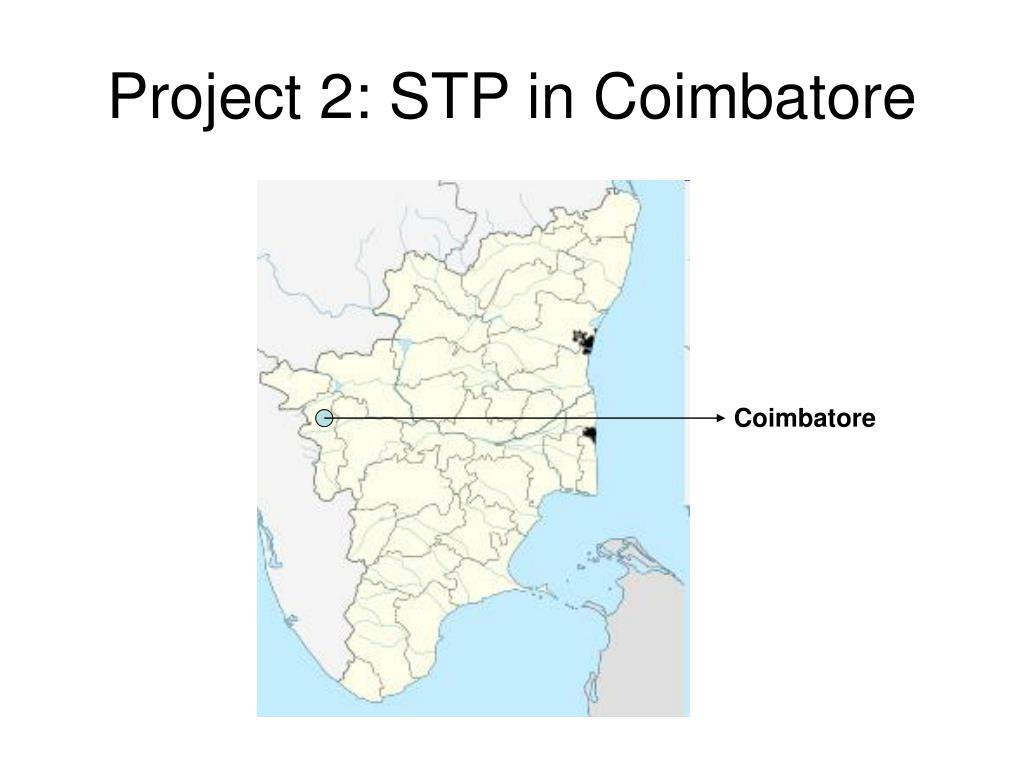 Project 2: STP in Coimbatore

Coimbatore